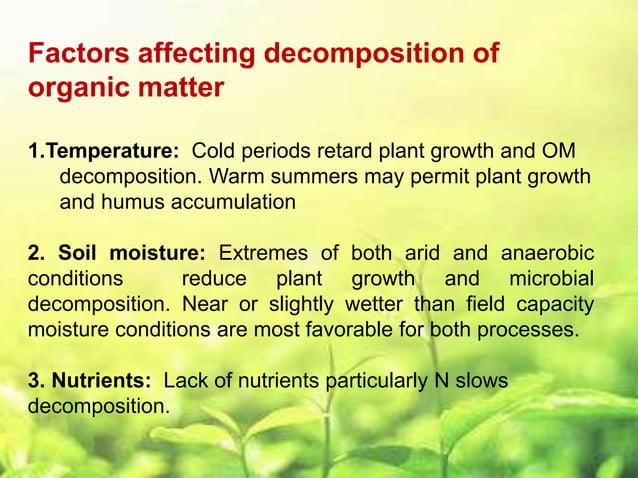 Factors affecting decomposition of organic matter

1.Temperature: Cold periods retard plant growth and OM decomposition. Warm summers may permit plant growth and humus accumulation

2. Soil moisture: Extremes of both arid and anaerobic conditions reduce plant growth and microbial decomposition. Near or slightly wetter than field capacity moisture conditions are most favorable for both processes.

3. Nutrients: Lack of nutrients particularly N slows decomposition.